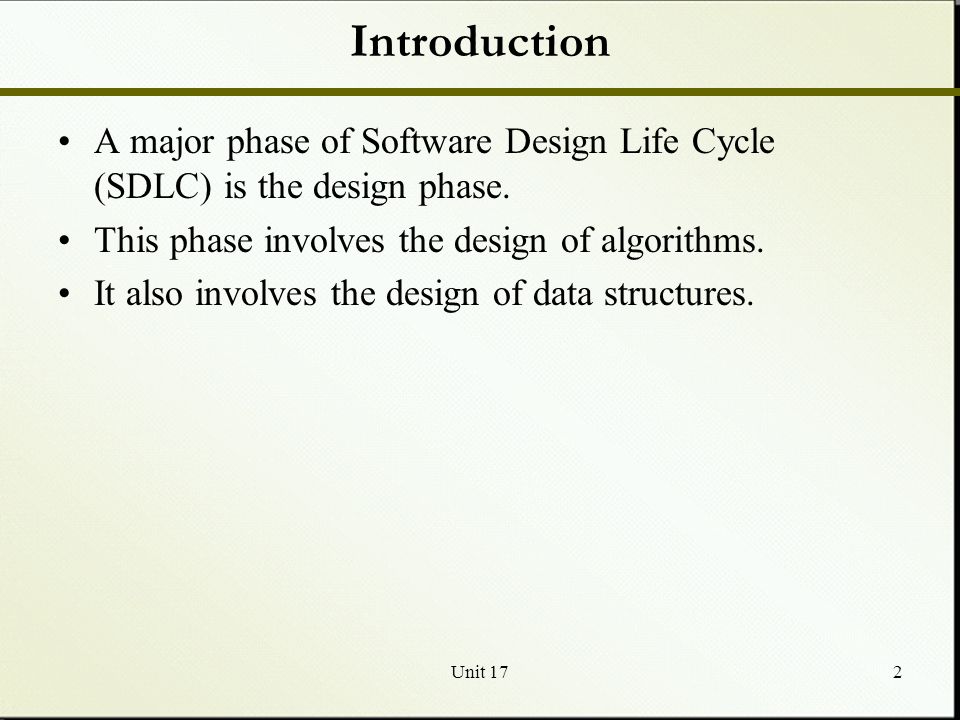 Introduction

• A major phase of Software Design Life Cycle (SDLC) is the design phase.

• This phase involves the design of algorithms.

• It also involves the design of data structures.

Unit 17

2